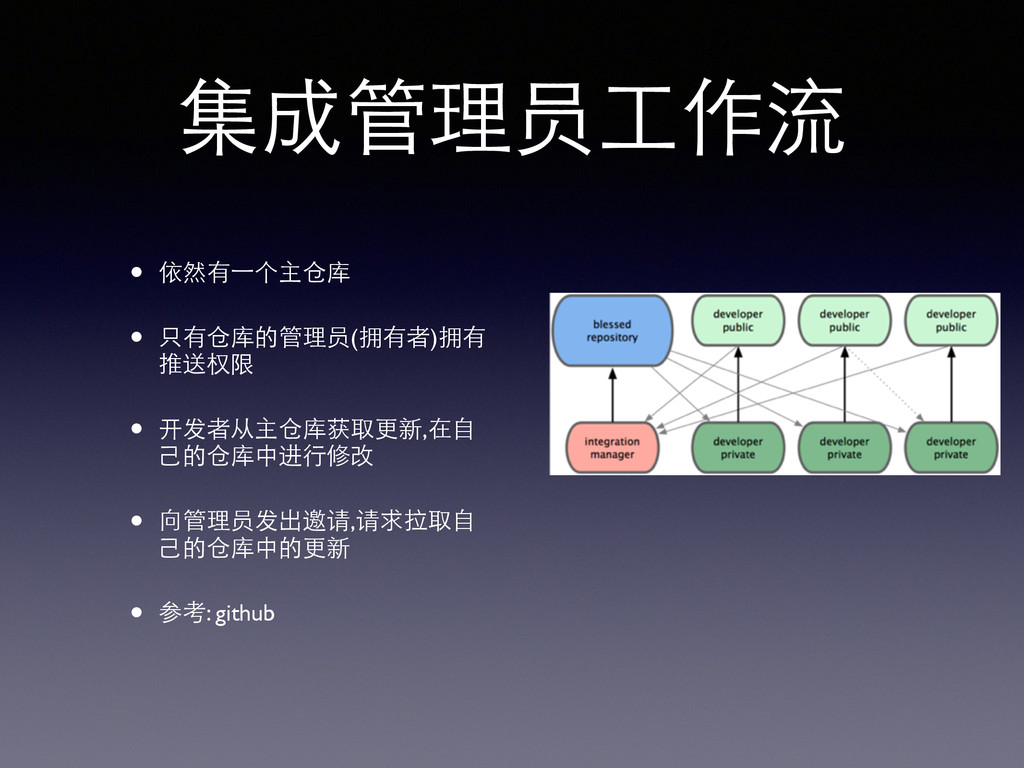 集成管理员工作流

• 依然有一个主仓库

• 只有仓库的管理员(拥有者)拥有推送权限

• 开发者从主仓库获取更新,在自己的仓库中进行修改

• 向管理员发出邀请,请求拉取自己的仓库中的更新

• 参考: github

blessed repository

developer public

developer public

developer public

integration manager

developer private

developer private

developer private